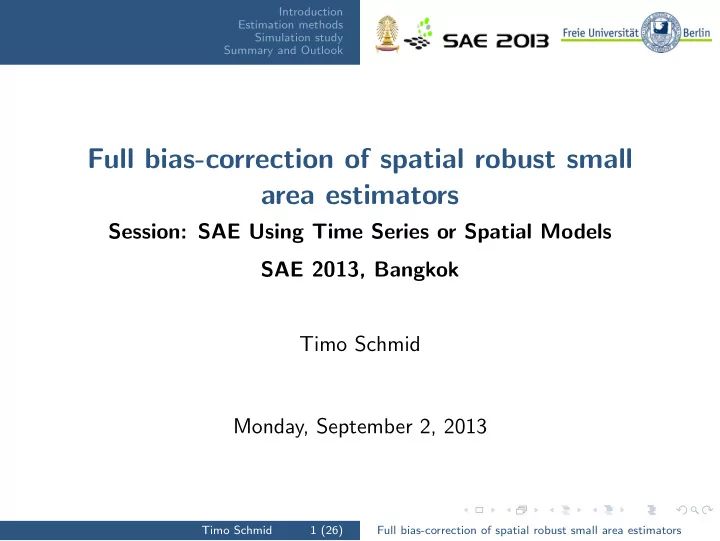 Introduction
Estimation methods
Simulation study
Summary and Outlook

SAE 2013

Freie Universität Berlin

Full bias-correction of spatial robust small area estimators

Session: SAE Using Time Series or Spatial Models

SAE 2013, Bangkok

Timo Schmid

Monday, September 2, 2013

Timo Schmid 1 (26) Full bias-correction of spatial robust small area estimators